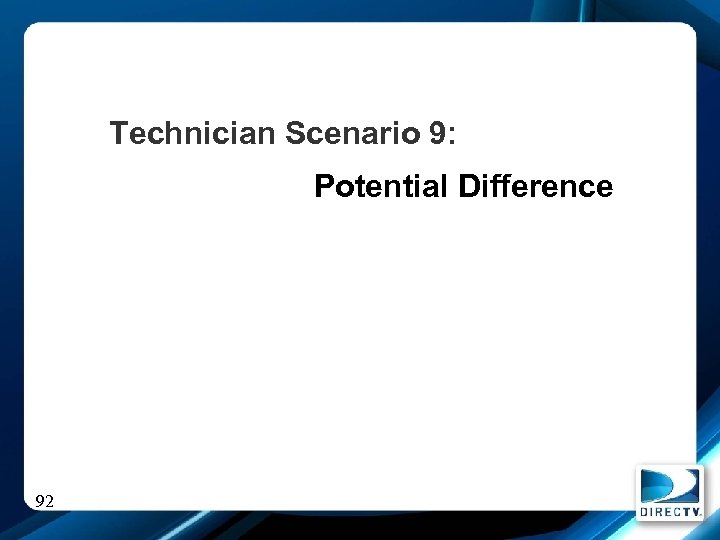 Technician Scenario 9:

Potential Difference

92

DIRECTV.